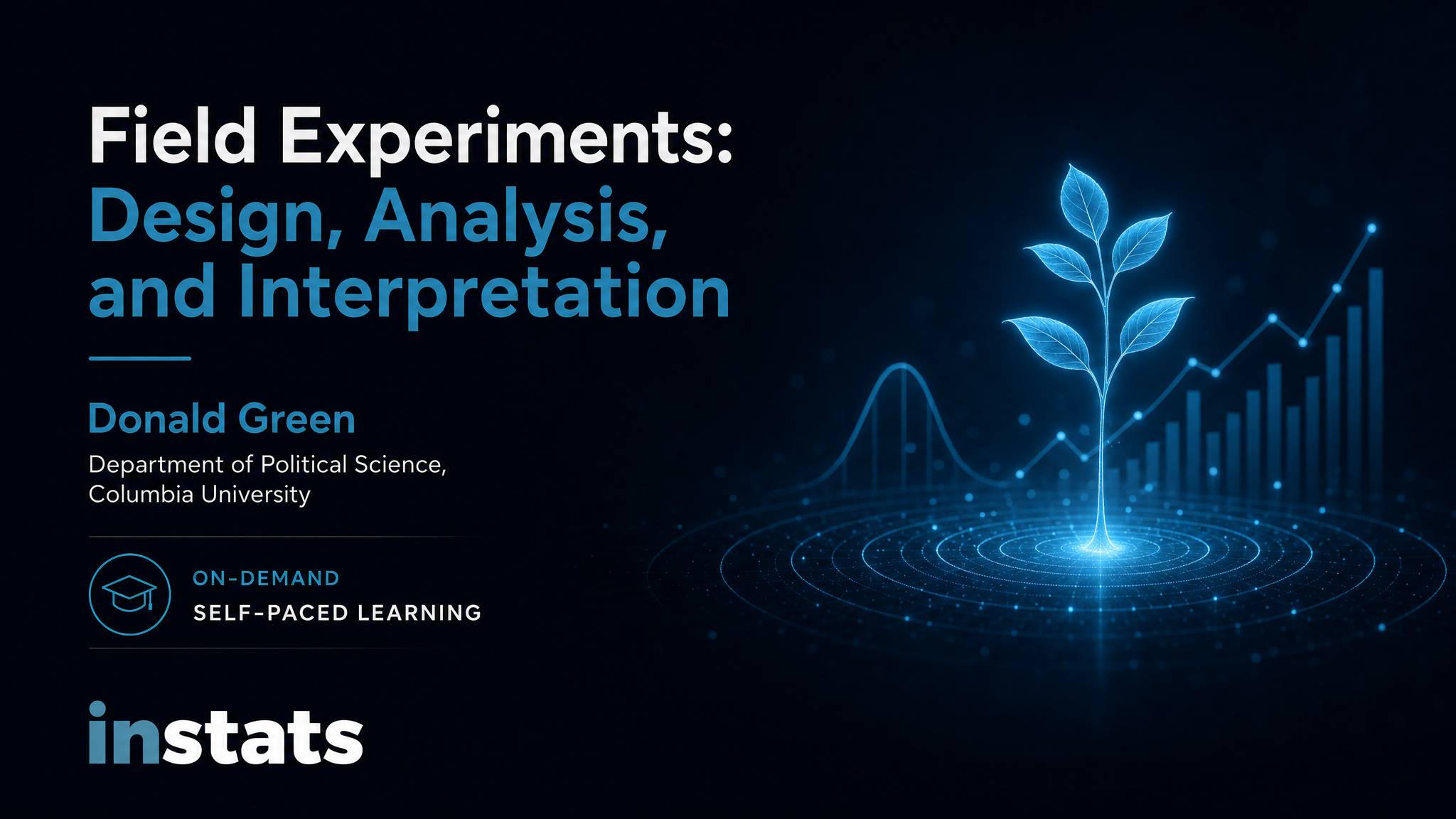 Field Experiments: Design, Analysis, and Interpretation

Donald Green

Department of Political Science, Columbia University

ON-DEMAND
SELF-PACED LEARNING

instats